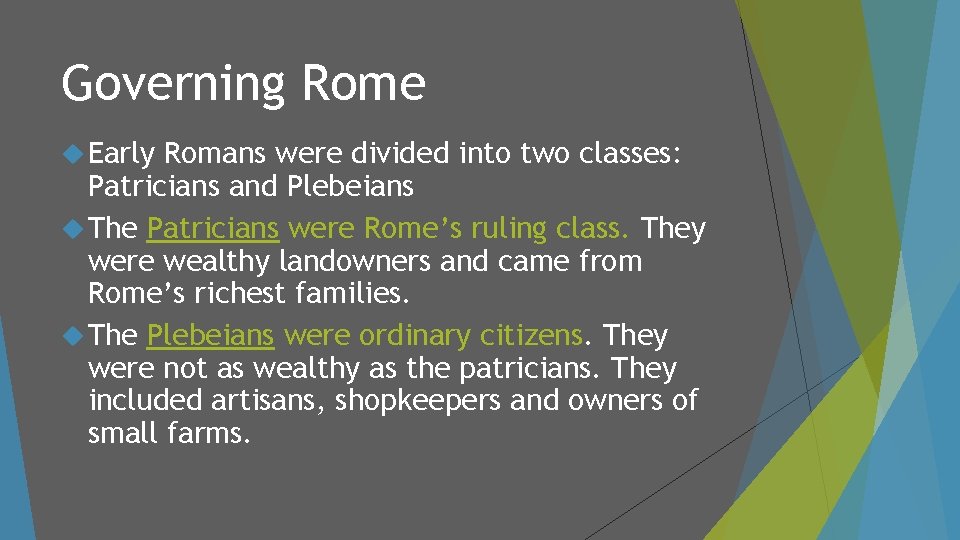 Governing Rome

• Early Romans were divided into two classes: Patricians and Plebeians
• The Patricians were Rome's ruling class. They were wealthy landowners and came from Rome's richest families.
• The Plebeians were ordinary citizens. They were not as wealthy as the patricians. They included artisans, shopkeepers and owners of small farms.